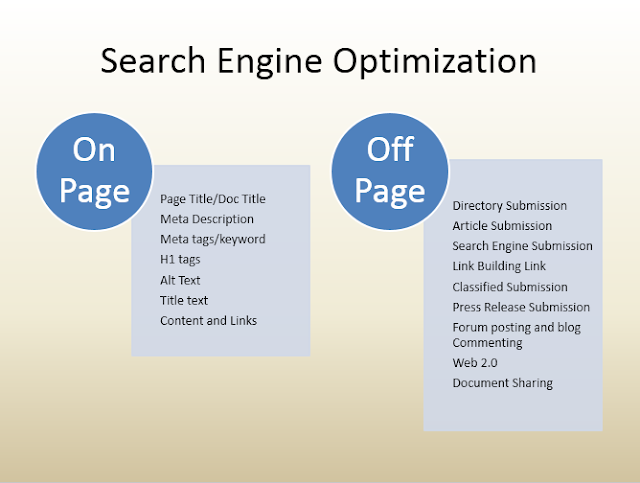 Search Engine Optimization

On Page

Page Title/Doc Title
Meta Description
Meta tags/keyword
H1 tags
Alt Text
Title text
Content and Links

Off Page

Directory Submission
Article Submission
Search Engine Submission
Link Building Link
Classified Submission
Press Release Submission
Forum posting and blog Commenting
Web 2.0
Document Sharing